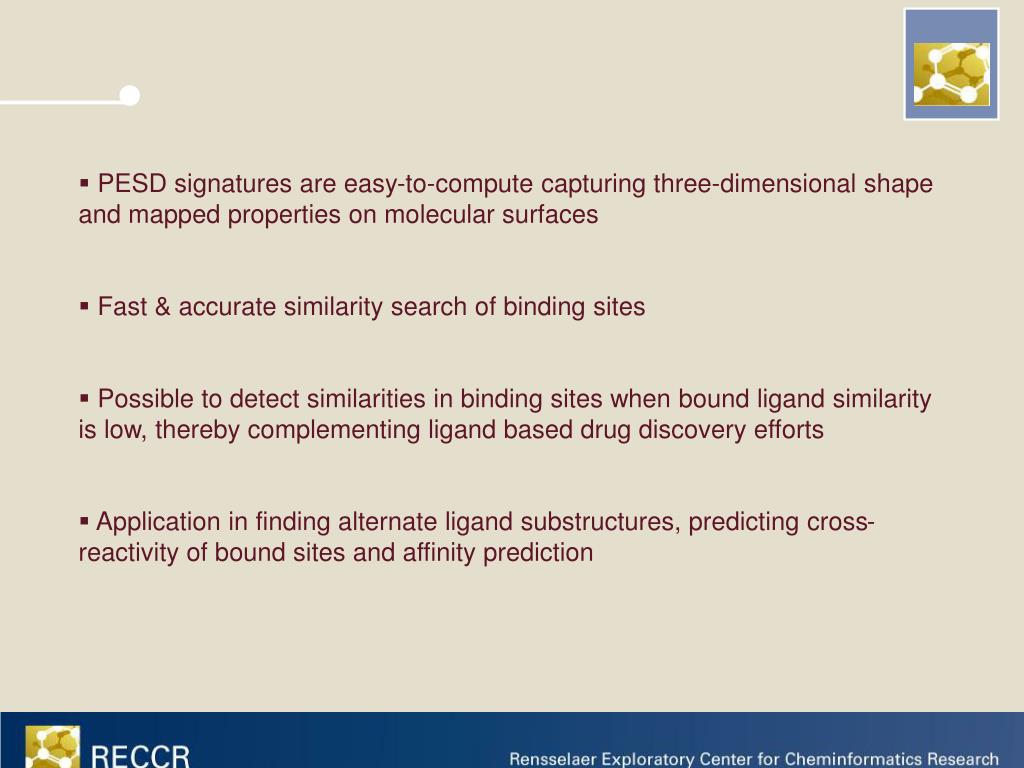 ▪ PESD signatures are easy-to-compute capturing three-dimensional shape and mapped properties on molecular surfaces

▪ Fast & accurate similarity search of binding sites

▪ Possible to detect similarities in binding sites when bound ligand similarity is low, thereby complementing ligand based drug discovery efforts

▪ Application in finding alternate ligand substructures, predicting cross-reactivity of bound sites and affinity prediction

RECCR

Rensselaer Exploratory Center for Cheminformatics Research